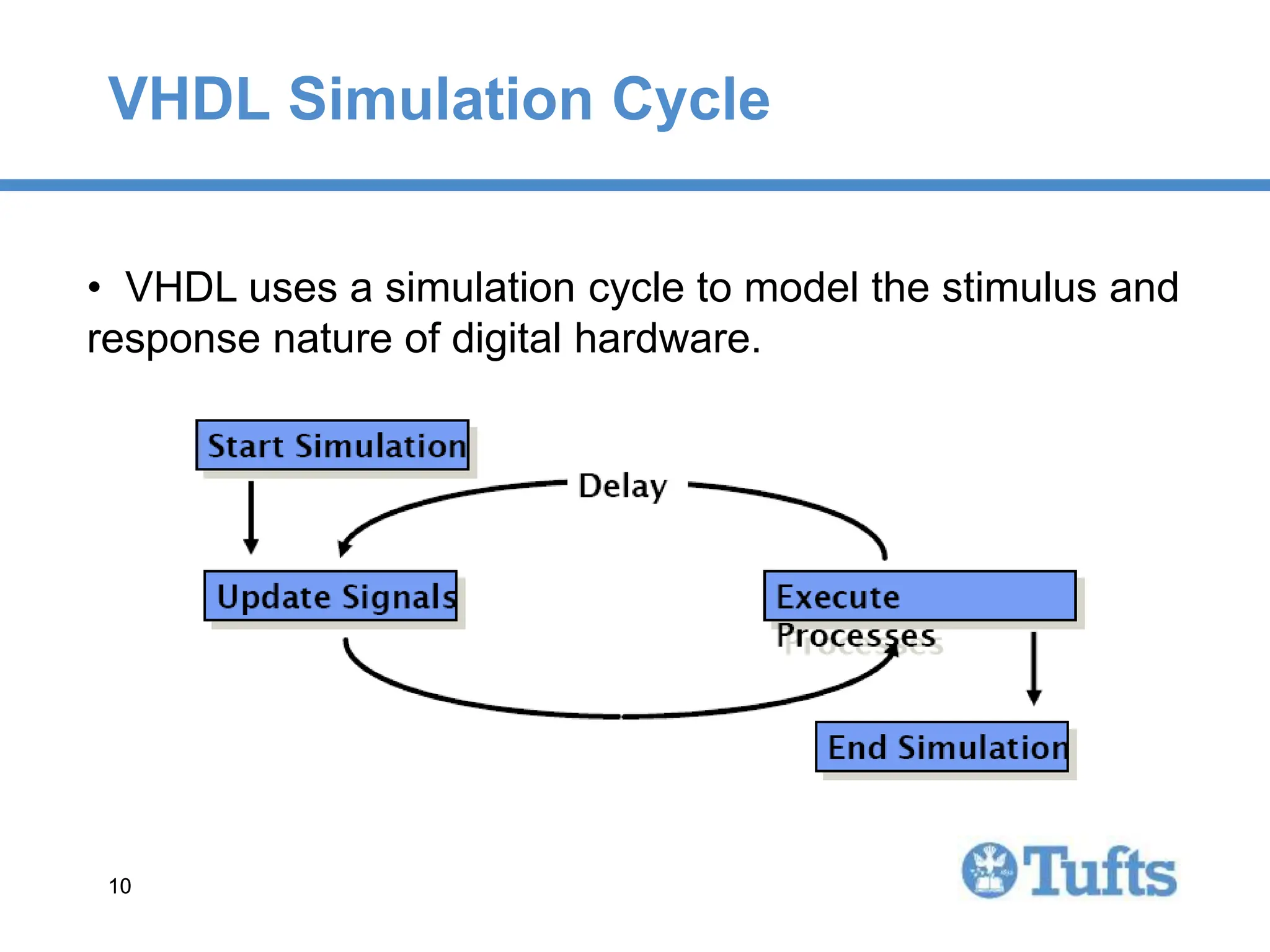 VHDL Simulation Cycle

• VHDL uses a simulation cycle to model the stimulus and response nature of digital hardware.

Start Simulation

Delay

Update Signals

Execute Processes

End Simulation

10

Tufts